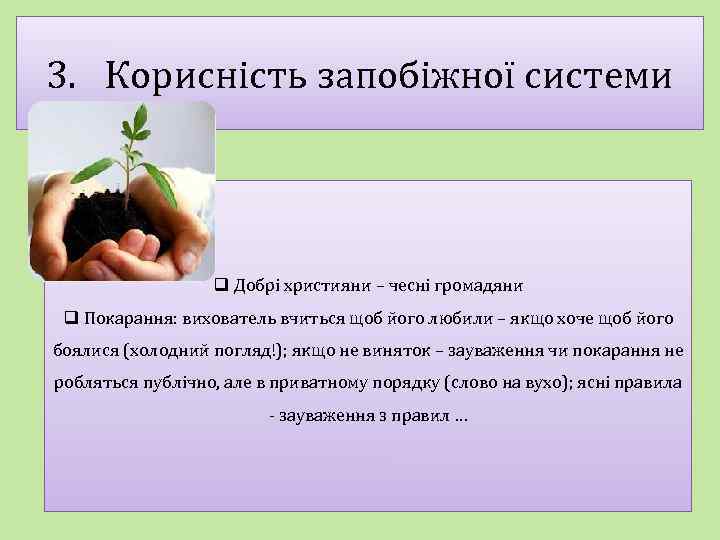 3. Корисність запобіжної системи

❑ Добрі християни – чесні громадяни

❑ Покарання: вихователь вчиться щоб його любили – якщо хоче щоб його боялися (холодний погляд!); якщо не виняток – зауваження чи покарання не робляться публічно, але в приватному порядку (слово на вухо); ясні правила - зауваження з правил …